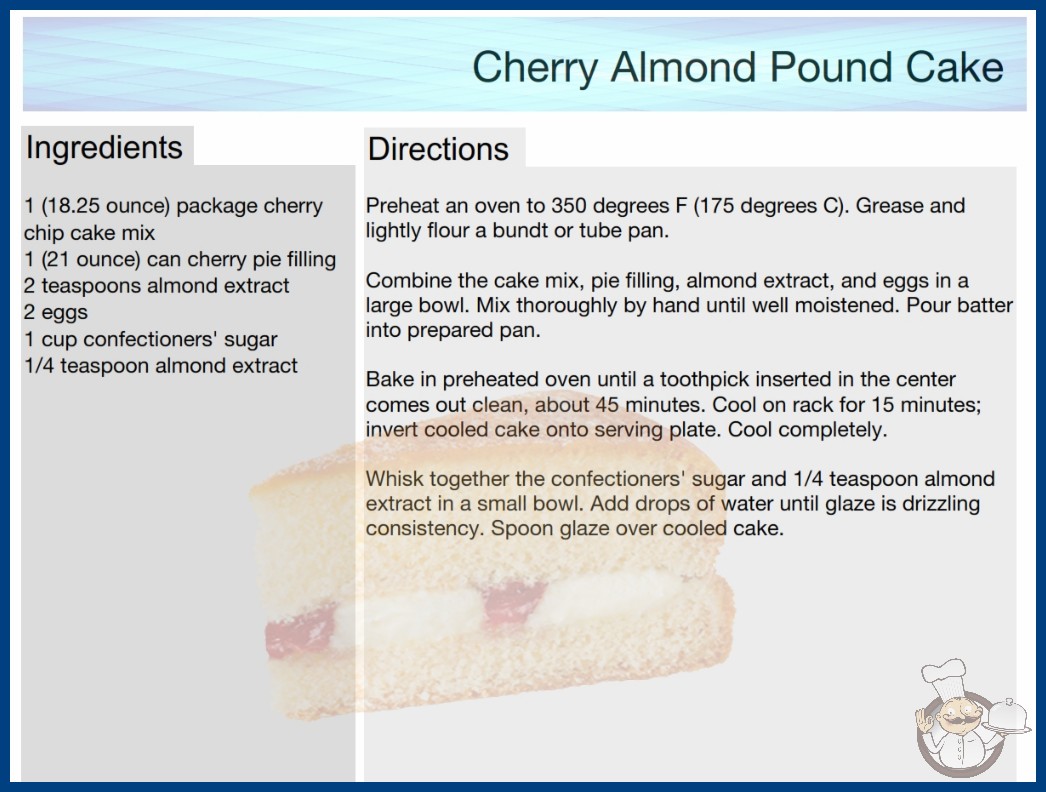 Cherry Almond Pound Cake

Ingredients

1 (18.25 ounce) package cherry chip cake mix
1 (21 ounce) can cherry pie filling
2 teaspoons almond extract
2 eggs
1 cup confectioners' sugar
1/4 teaspoon almond extract

Directions

Preheat an oven to 350 degrees F (175 degrees C). Grease and lightly flour a bundt or tube pan.

Combine the cake mix, pie filling, almond extract, and eggs in a large bowl. Mix thoroughly by hand until well moistened. Pour batter into prepared pan.

Bake in preheated oven until a toothpick inserted in the center comes out clean, about 45 minutes. Cool on rack for 15 minutes; invert cooled cake onto serving plate. Cool completely.

Whisk together the confectioners' sugar and 1/4 teaspoon almond extract in a small bowl. Add drops of water until glaze is drizzling consistency. Spoon glaze over cooled cake.